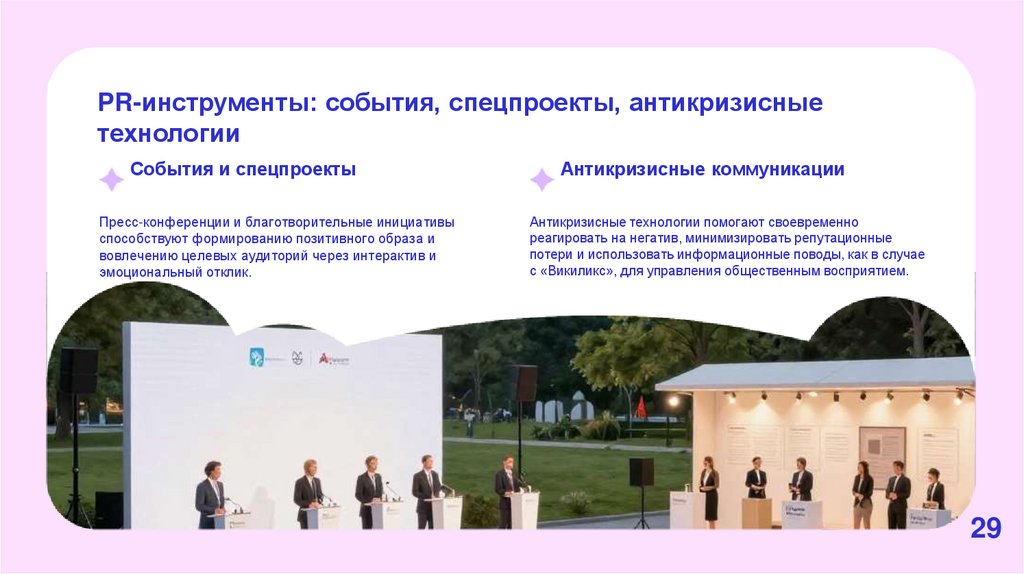 PR-инструменты: события, спецпроекты, антикризисные технологии

События и спецпроекты

Пресс-конференции и благотворительные инициативы способствуют формированию позитивного образа и вовлечению целевых аудиторий через интерактив и эмоциональный отклик.

Антикризисные коммуникации

Антикризисные технологии помогают своевременно реагировать на негатив, минимизировать репутационные потери и использовать информационные поводы, как в случае с «Викиликс», для управления общественным восприятием.

29